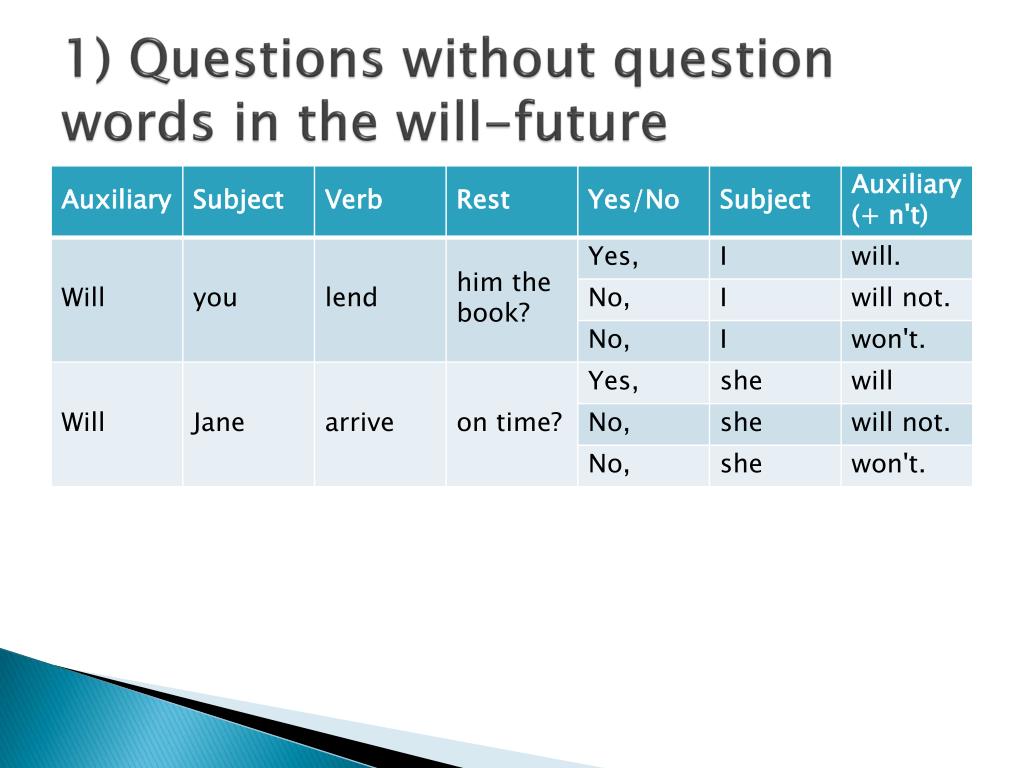 1) Questions without question words in the will-future

| Auxiliary | Subject | Verb | Rest | Yes/No | Subject | Auxiliary (+ n't) |
|---|---|---|---|---|---|---|
| Will | you | lend | him the book? | Yes, | I | will. |
| | | | | No, | I | will not. |
| | | | | No, | I | won't. |
| Will | Jane | arrive | on time? | Yes, | she | will |
| | | | | No, | she | will not. |
| | | | | No, | she | won't. |